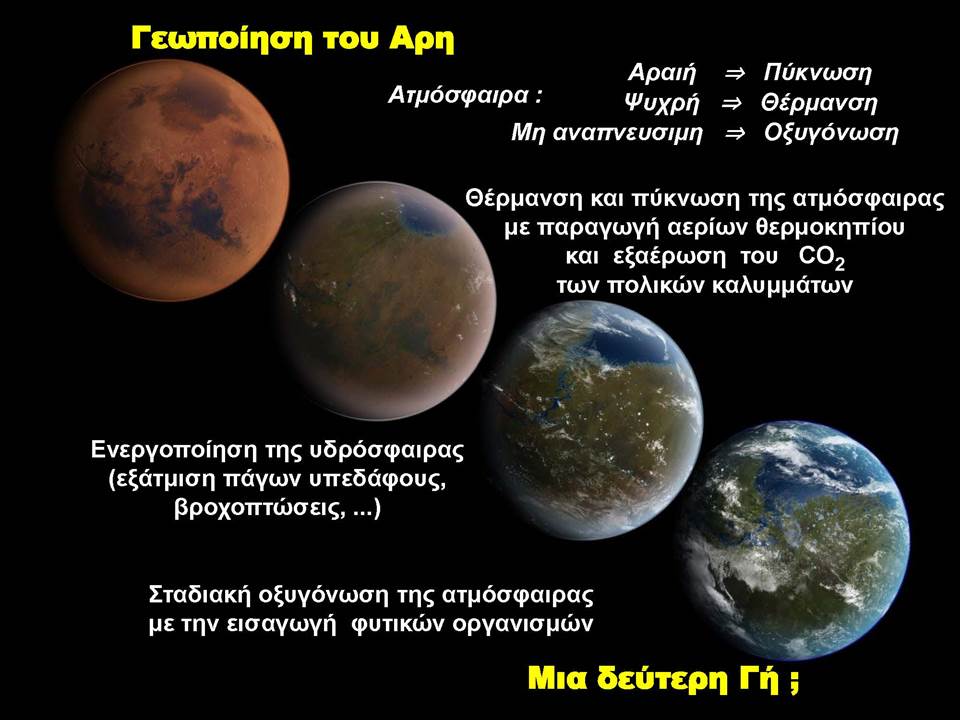 Γεωποίηση του Αρη

Ατμόσφαιρα :
Αραιή ⇒ Πύκνωση
Ψυχρή ⇒ Θέρμανση
Μη αναπνευσιμη ⇒ Οξυγόνωση

Θέρμανση και πύκνωση της ατμόσφαιρας με παραγωγή αερίων θερμοκηπίου και εξαέρωση του $CO_2$ των πολικών καλυμμάτων

Ενεργοποίηση της υδρόσφαιρας (εξάτμιση πάγων υπεδάφους, βροχοπτώσεις, ...)

Σταδιακή οξυγόνωση της ατμόσφαιρας με την εισαγωγή φυτικών οργανισμών

Μια δεύτερη Γή ;